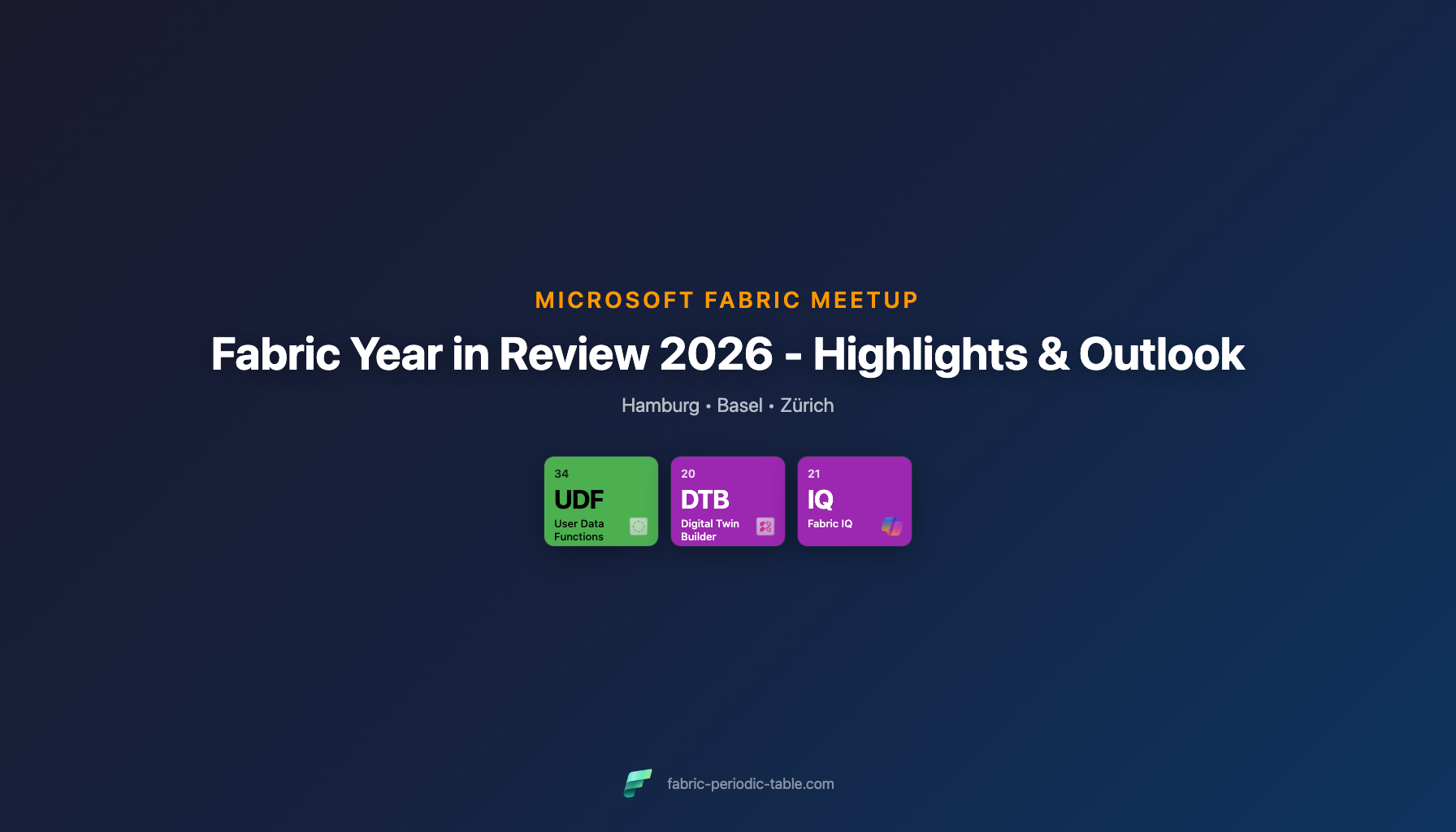 MICROSOFT FABRIC MEETUP

Fabric Year in Review 2026 - Highlights & Outlook

Hamburg • Basel • Zürich

34
UDF
User Data Functions

20
DTB
Digital Twin Builder

21
IQ
Fabric IQ

fabric-periodic-table.com